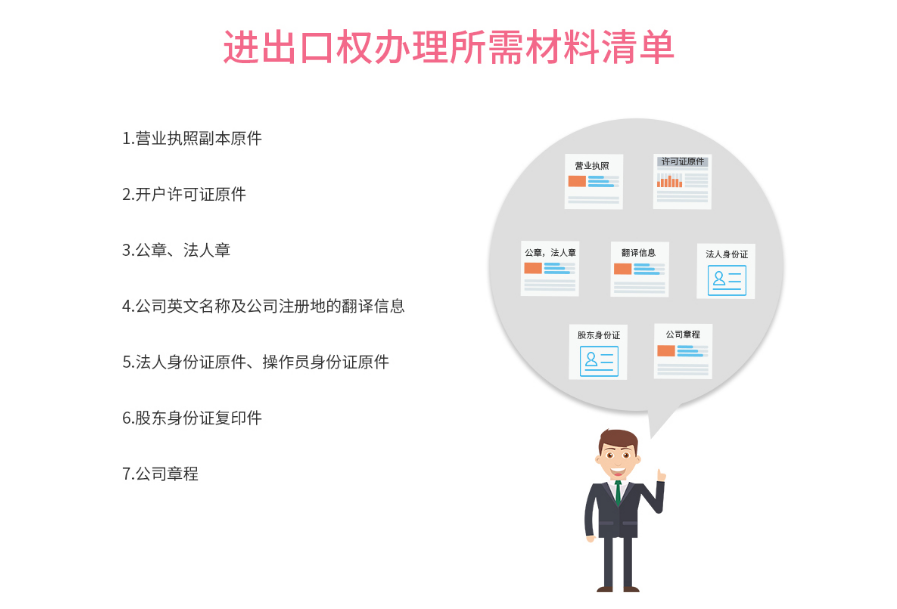 进出口权办理所需材料清单

1.营业执照副本原件

2.开户许可证原件

3.公章、法人章

4.公司英文名称及公司注册地的翻译信息

5.法人身份证原件、操作员身份证原件

6.股东身份证复印件

7.公司章程

营业执照

许可证原件

公章，法人章

翻译信息

法人身份证

股东身份证

公司章程